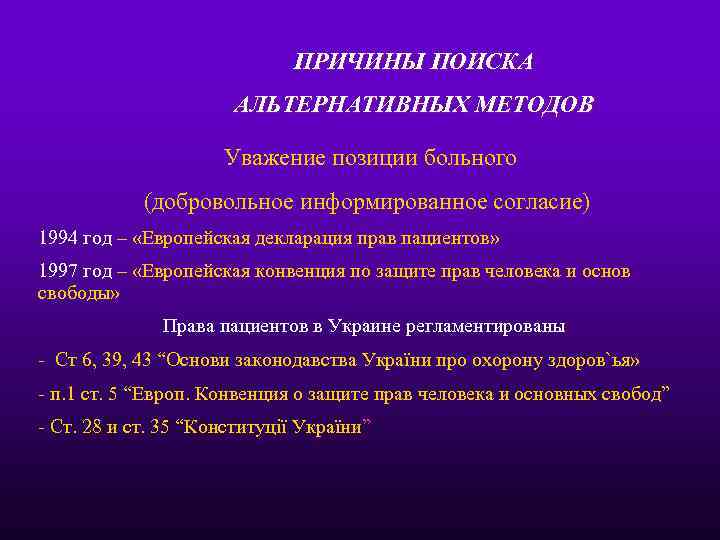 ПРИЧИНЫ ПОИСКА

АЛЬТЕРНАТИВНЫХ МЕТОДОВ

Уважение позиции больного

(добровольное информированное согласие)

1994 год – «Европейская декларация прав пациентов»

1997 год – «Европейская конвенция по защите прав человека и основ свободы»

Права пациентов в Украине регламентированы

- Ст 6, 39, 43 “Основи законодавства України про охорону здоров`ья»

- п.1 ст. 5 “Европ. Конвенция о защите прав человека и основных свобод”

- Ст. 28 и ст. 35 “Конституції України”